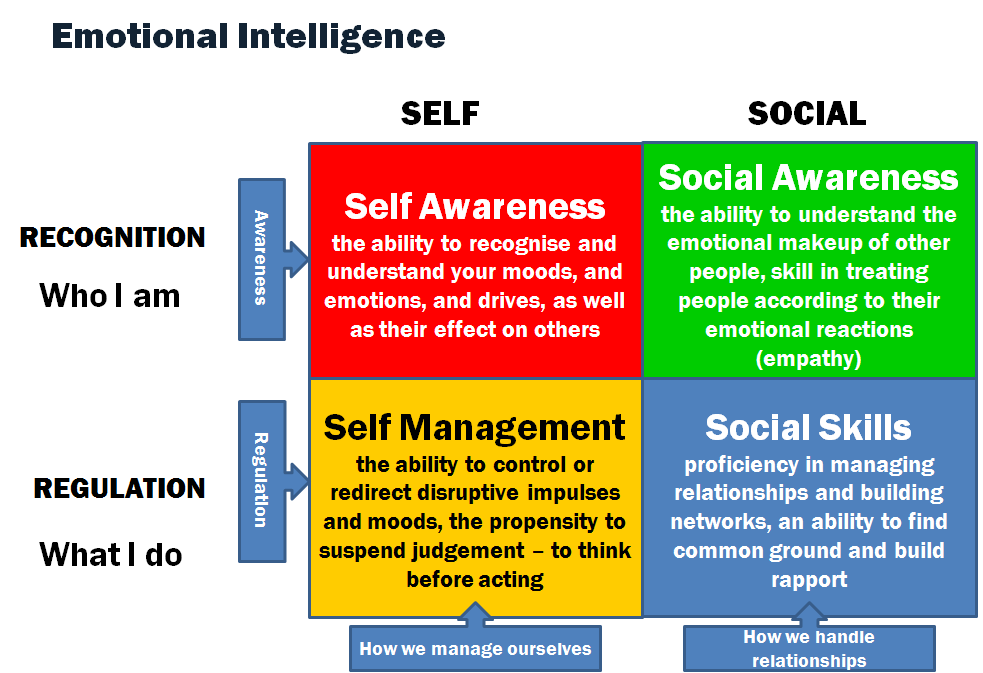 Emotional Intelligence

SELF

SOCIAL

RECOGNITION

Who I am

Awareness

Self Awareness
the ability to recognise and understand your moods, and emotions, and drives, as well as their effect on others

Social Awareness
the ability to understand the emotional makeup of other people, skill in treating people according to their emotional reactions (empathy)

REGULATION

What I do

Regulation

Self Management
the ability to control or redirect disruptive impulses and moods, the propensity to suspend judgement – to think before acting

Social Skills
proficiency in managing relationships and building networks, an ability to find common ground and build rapport

How we manage ourselves

How we handle relationships